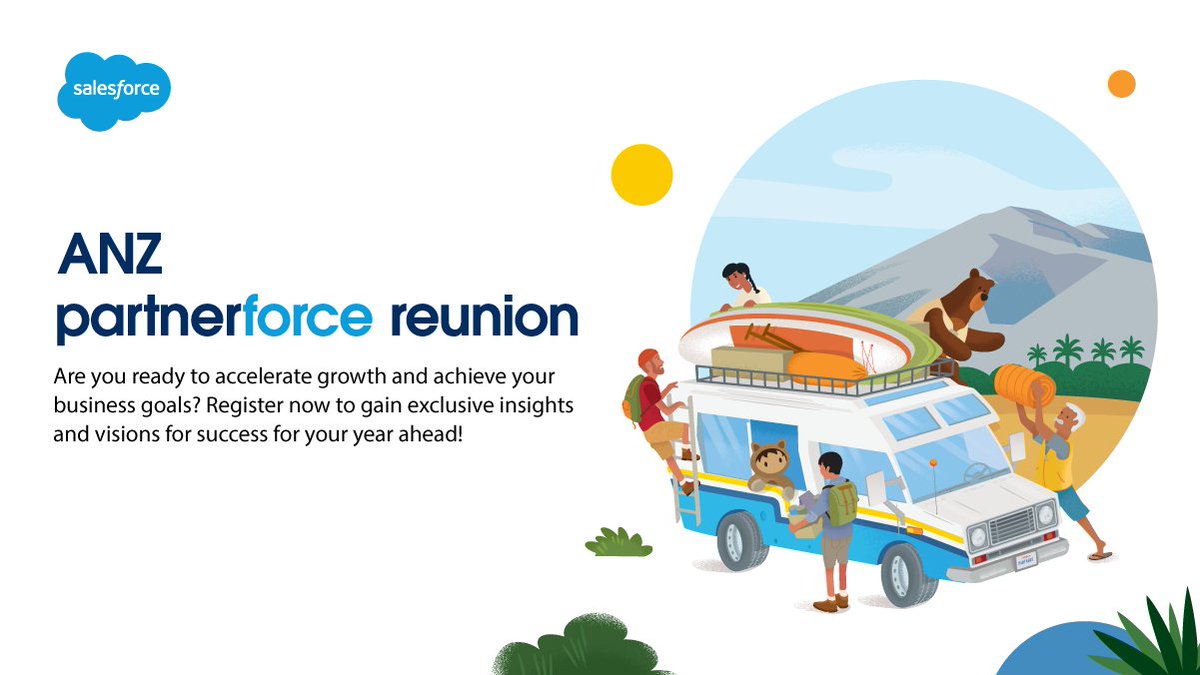 salesforce

ANZ
partnerforce reunion

Are you ready to accelerate growth and achieve your business goals? Register now to gain exclusive insights and visions for success for your year ahead!